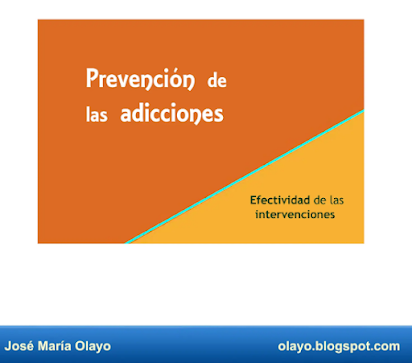 Prevención de las adicciones

Efectividad de las intervenciones

José María Olayo

olayo.blogspot.com